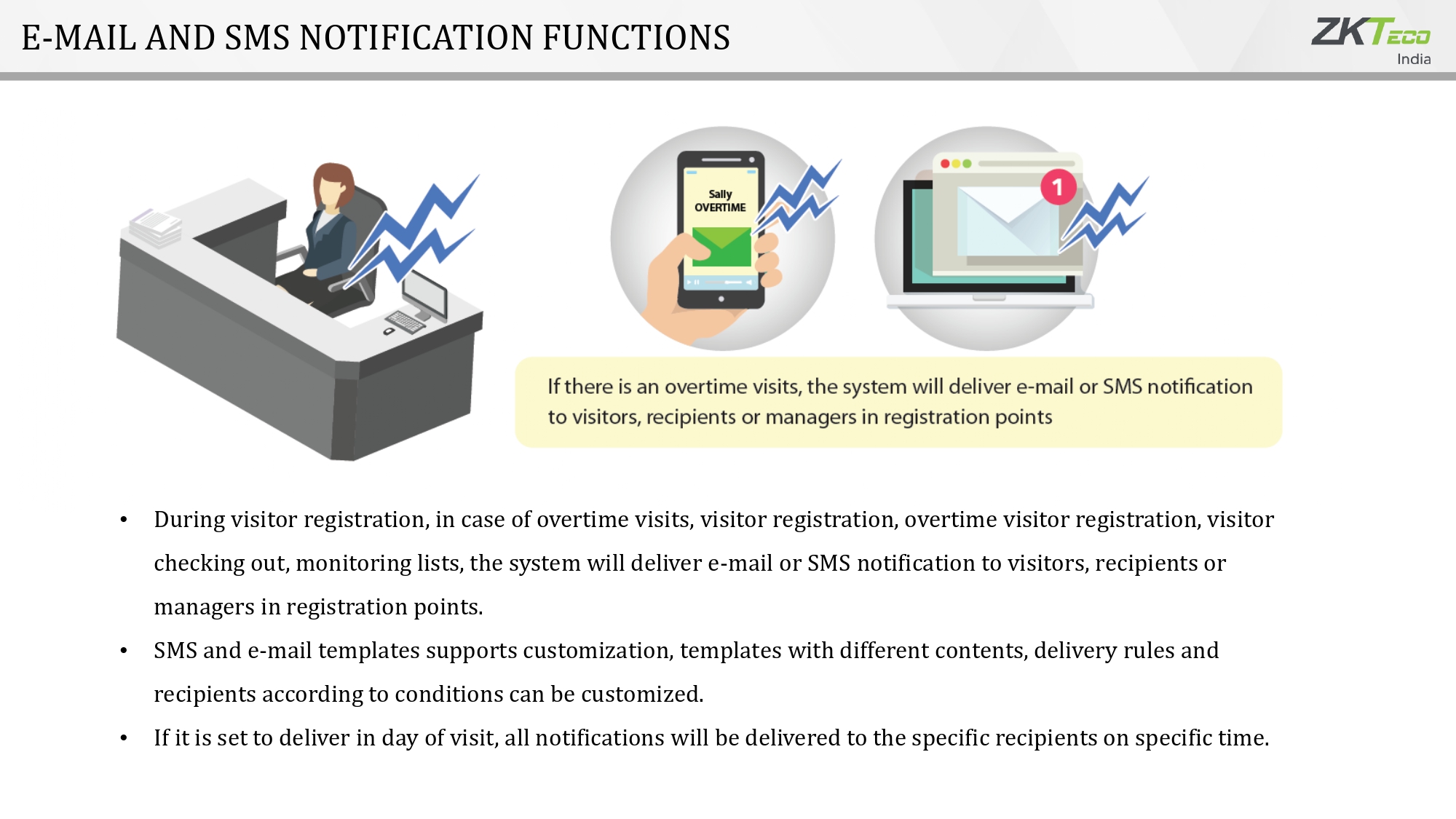 E-MAIL AND SMS NOTIFICATION FUNCTIONS

ZKTeco India

Sally OVERTIME

1

If there is an overtime visits, the system will deliver e-mail or SMS notification to visitors, recipients or managers in registration points

• During visitor registration, in case of overtime visits, visitor registration, overtime visitor registration, visitor checking out, monitoring lists, the system will deliver e-mail or SMS notification to visitors, recipients or managers in registration points.

• SMS and e-mail templates supports customization, templates with different contents, delivery rules and recipients according to conditions can be customized.

• If it is set to deliver in day of visit, all notifications will be delivered to the specific recipients on specific time.